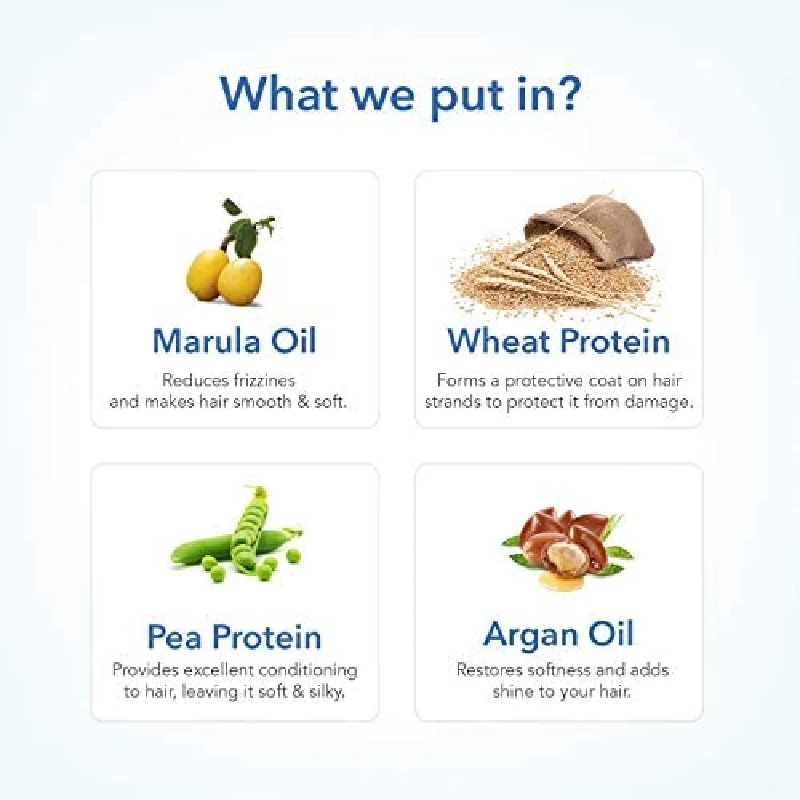 What we put in?

Marula Oil

Reduces frizzines and makes hair smooth & soft.

Wheat Protein

Forms a protective coat on hair strands to protect it from damage.

Pea Protein

Provides excellent conditioning to hair, leaving it soft & silky.

Argan Oil

Restores softness and adds shine to your hair.